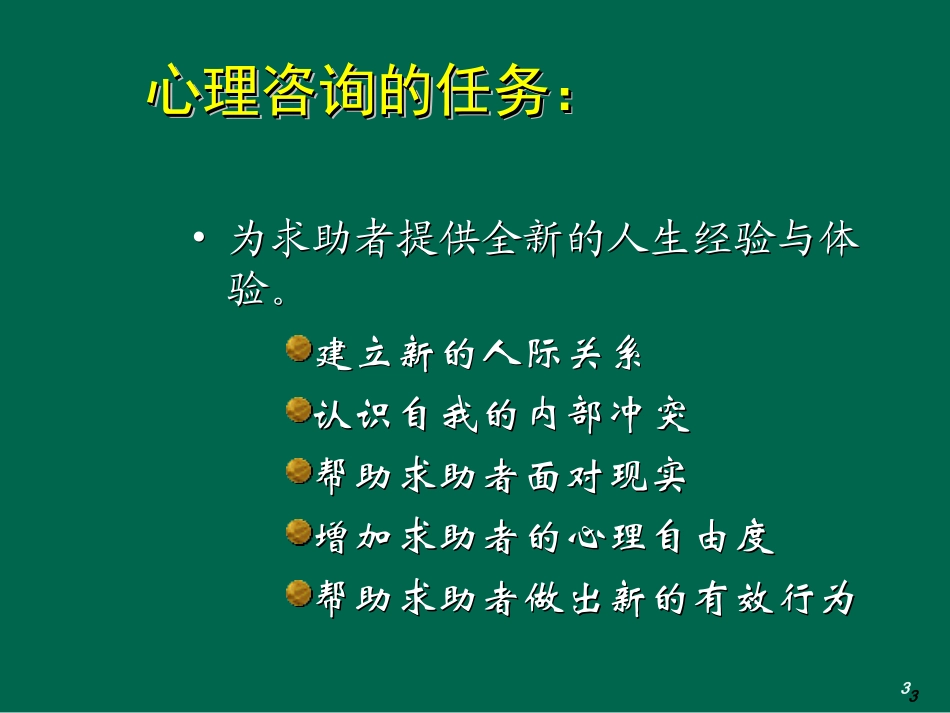 心理咨询的任务：

• 为求助者提供全新的人生经验与体验。

建立新的人际关系

认识自我的内部冲突

帮助求助者面对现实

增加求助者的心理自由度

帮助求助者做出新的有效行为

3 3